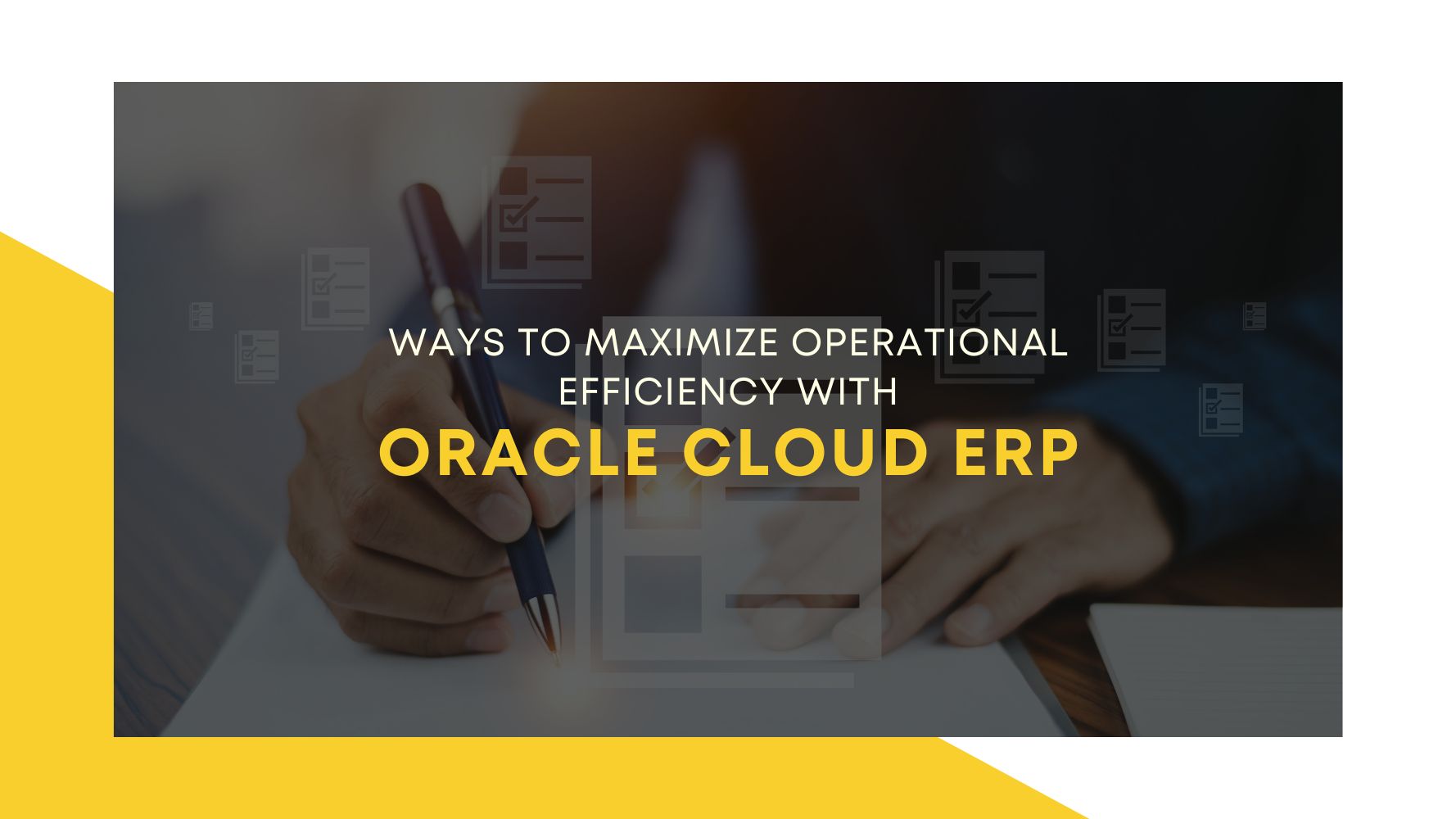 WAYS TO MAXIMIZE OPERATIONAL EFFICIENCY WITH

ORACLE CLOUD ERP